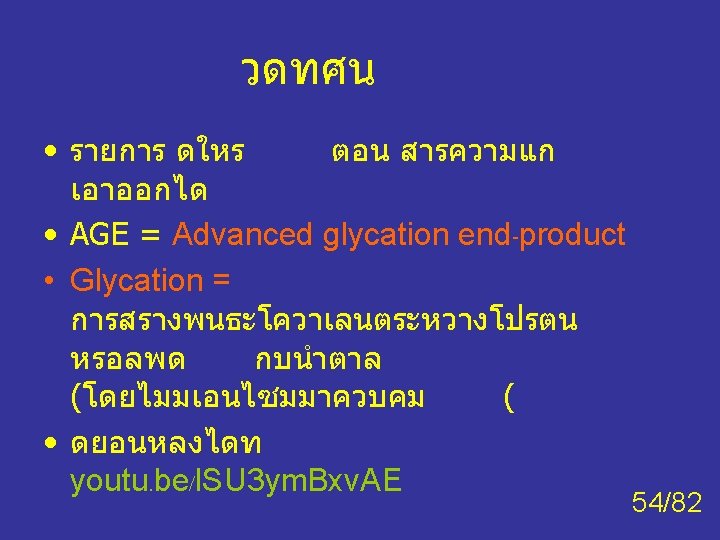 วดทศน

• รายการ ดใหร ตอน สารความแก เอาออกได

• AGE = Advanced glycation end-product

• Glycation = การสรางพนธะโควาเลนตระหวางโปรตน หรอลพด กบนำตาล (โดยไมมเอนไซมมาควบคม (

• ดยอนหลงไดท youtu.be/lSU3ymBxvAE

54/82